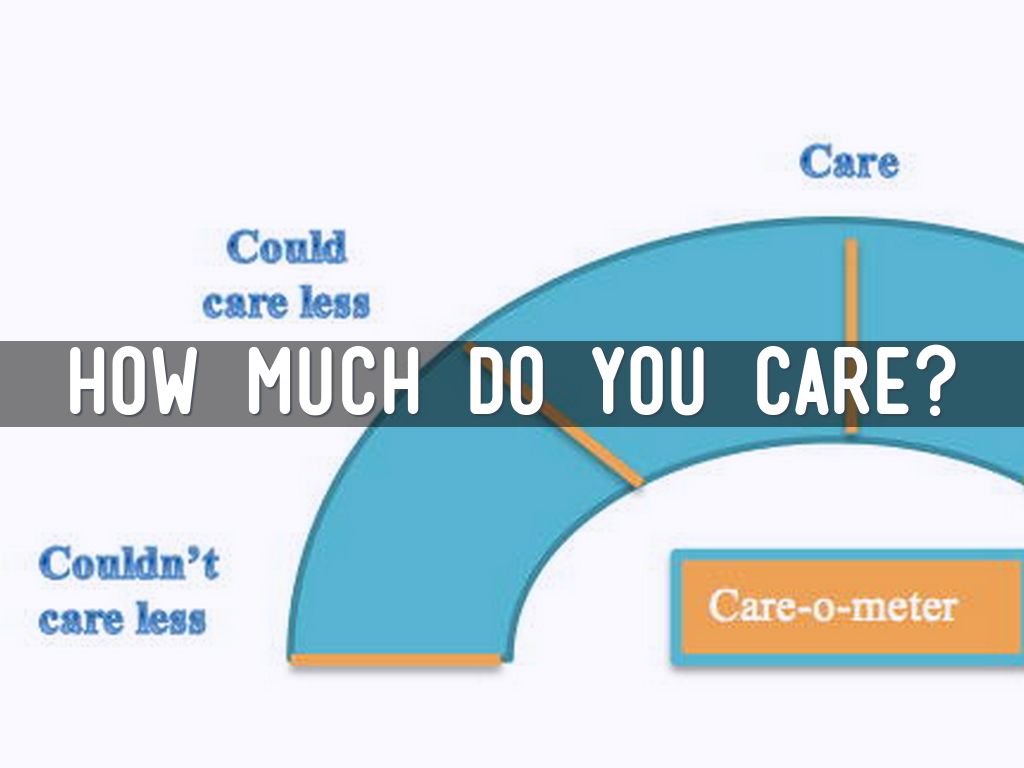 Care

Could care less

HOW MUCH DO YOU CARE?

Couldn't care less

Care-o-meter